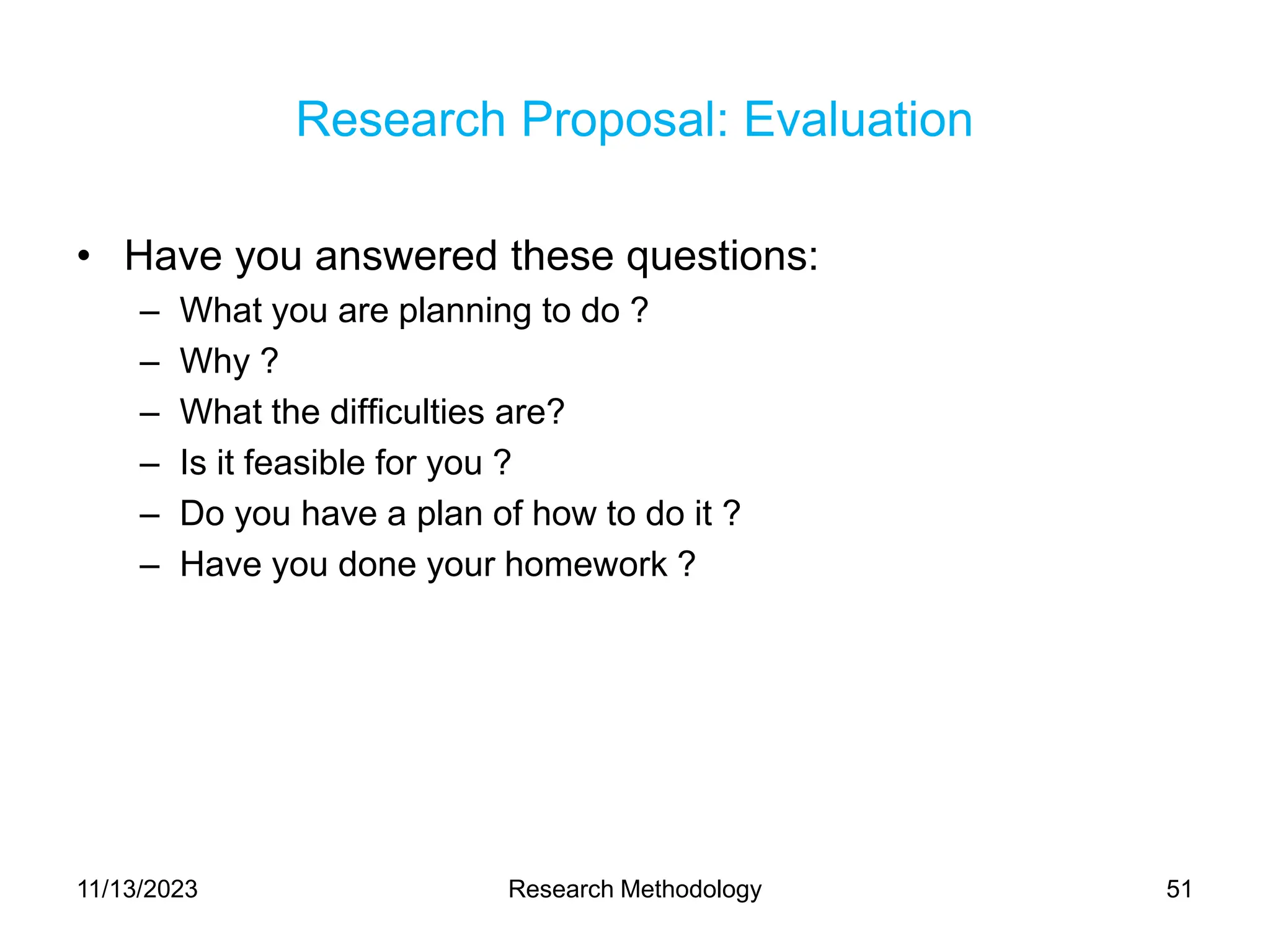 Research Proposal: Evaluation

• Have you answered these questions:
– What you are planning to do ?
– Why ?
– What the difficulties are?
– Is it feasible for you ?
– Do you have a plan of how to do it ?
– Have you done your homework ?

11/13/2023 Research Methodology 51